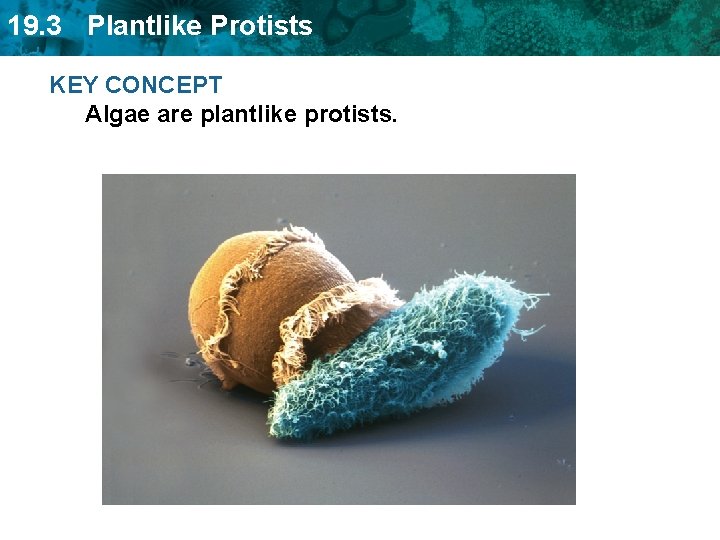 19.3 Plantlike Protists

KEY CONCEPT
Algae are plantlike protists.